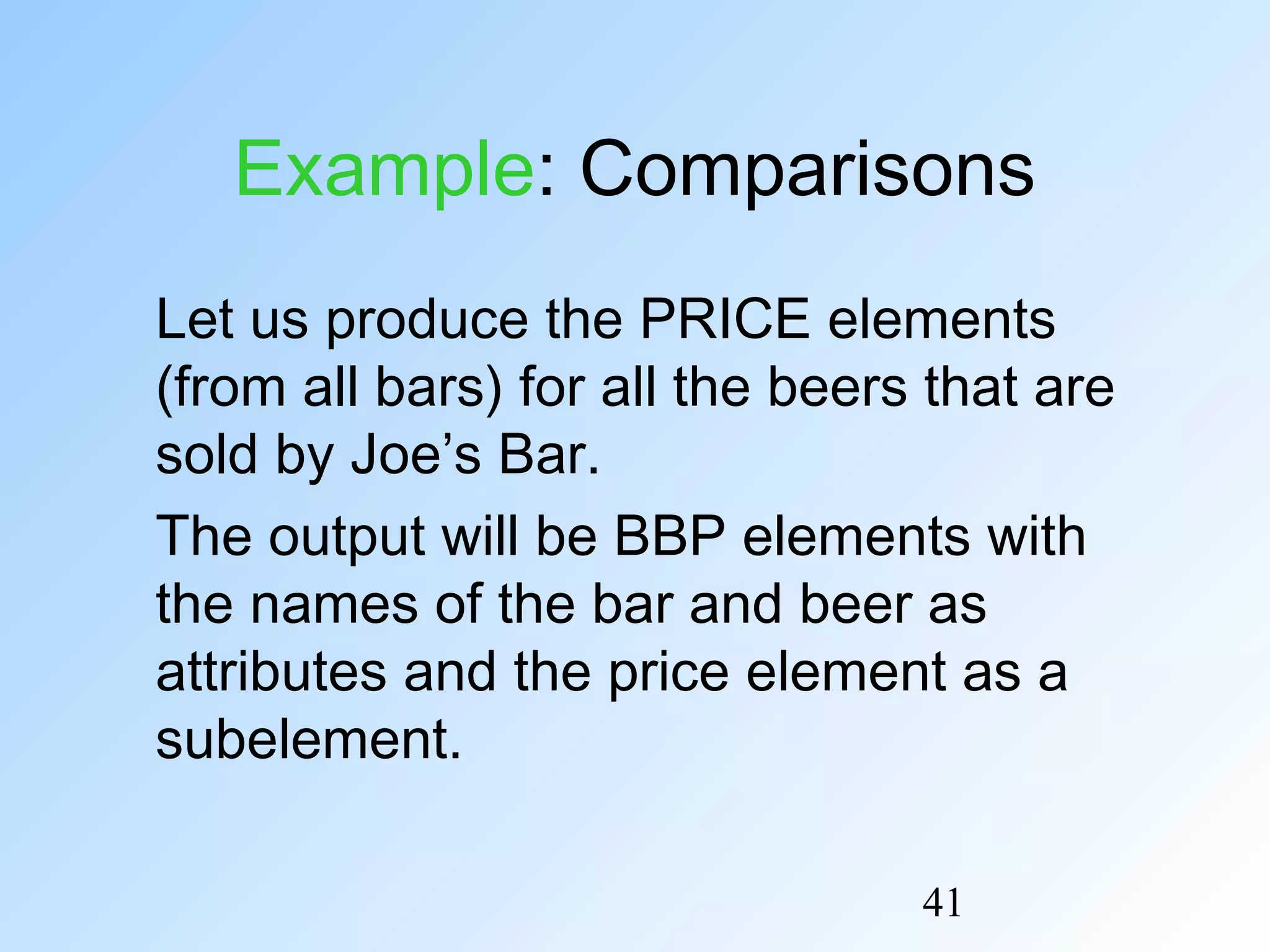 Example: Comparisons

Let us produce the PRICE elements (from all bars) for all the beers that are sold by Joe’s Bar.

The output will be BBP elements with the names of the bar and beer as attributes and the price element as a subelement.

41